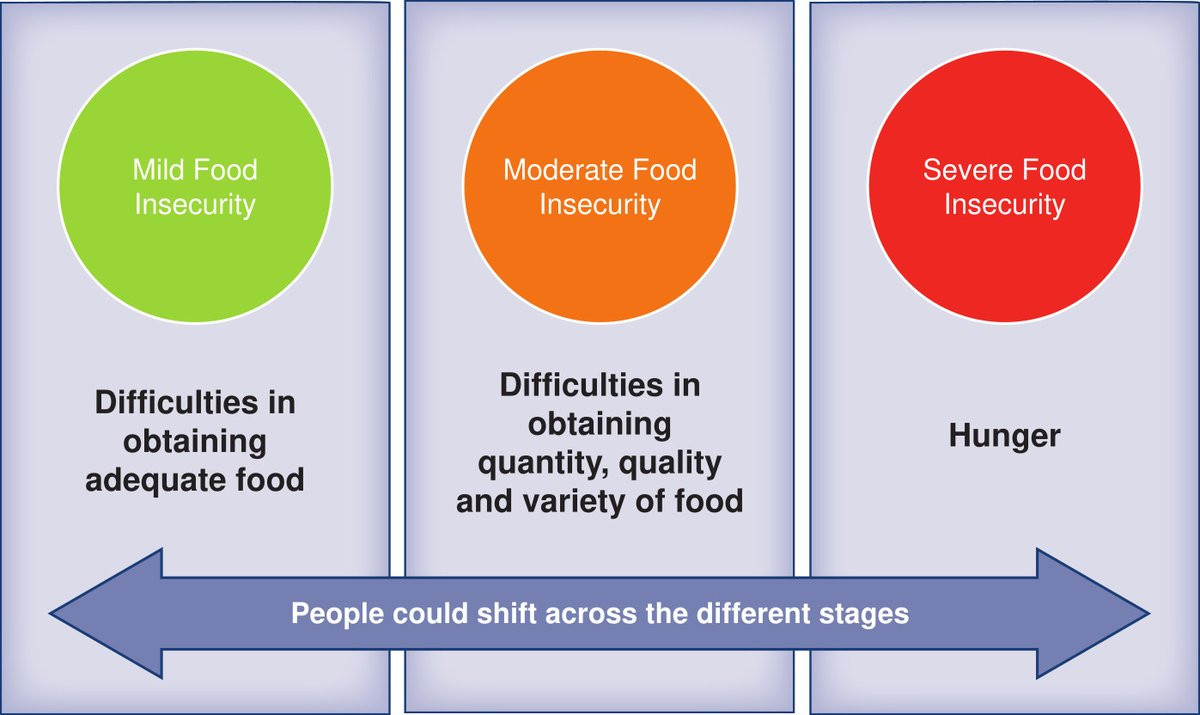 Mild Food Insecurity

Difficulties in obtaining adequate food

Moderate Food Insecurity

Difficulties in obtaining quantity, quality and variety of food

Severe Food Insecurity

Hunger

People could shift across the different stages